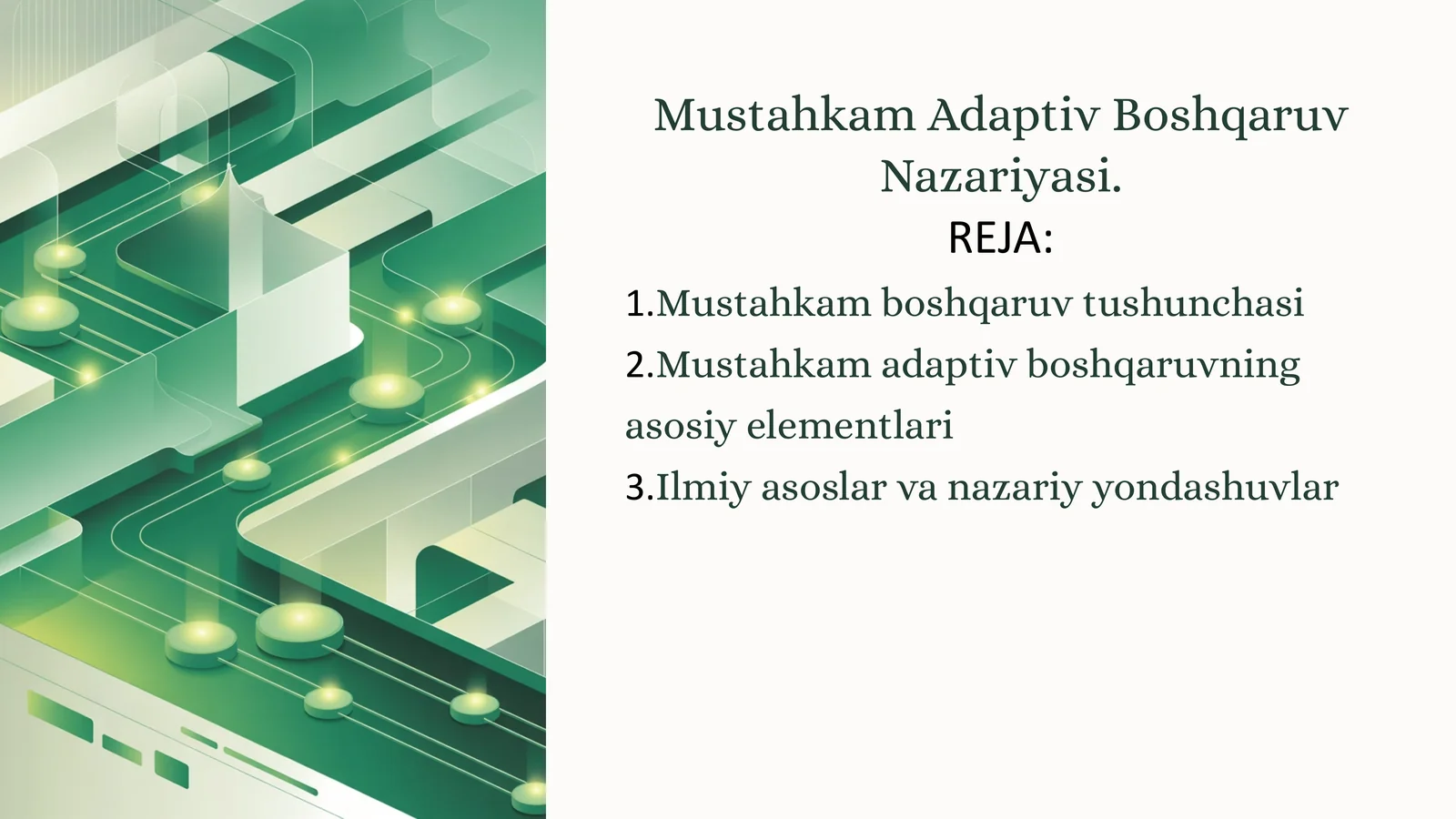 Mustahkam Adaptiv Boshqaruv Nazariyasi.

REJA:

1.Mustahkam boshqaruv tushunchasi

2.Mustahkam adaptiv boshqaruvning asosiy elementlari

3.Ilmiy asoslar va nazariy yondashuvlar